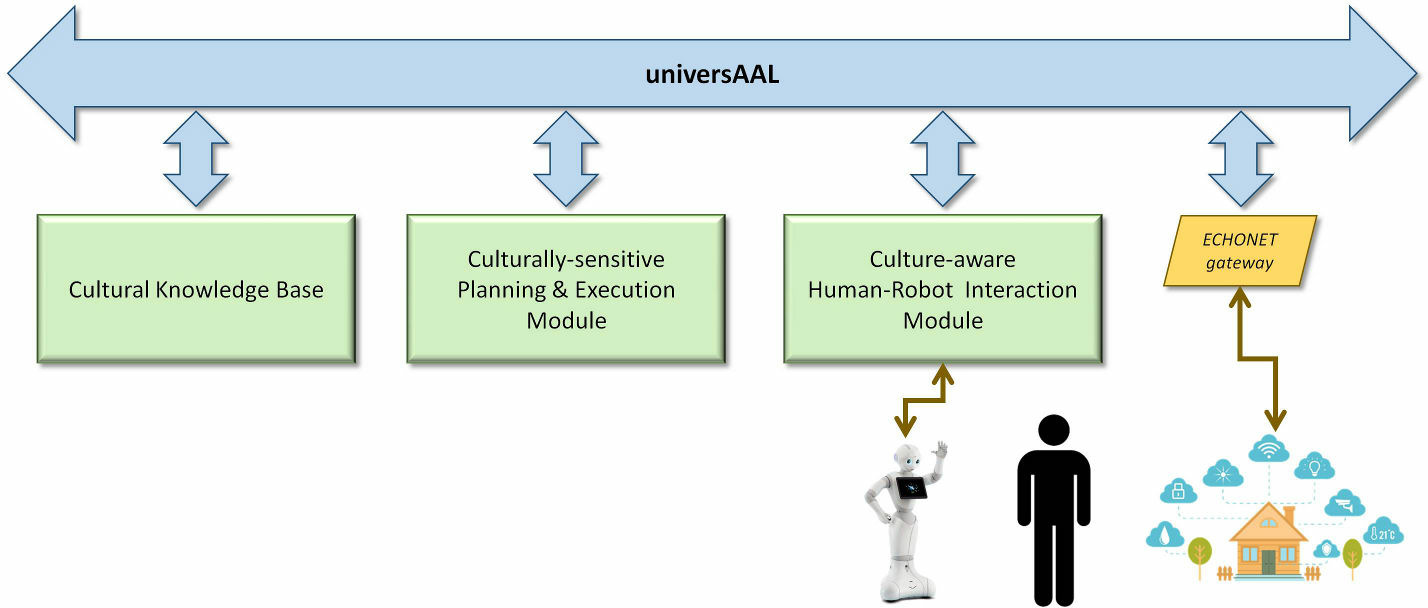 universAAL

Cultural Knowledge Base

Culturally-sensitive Planning & Execution Module

Culture-aware Human-Robot Interaction Module

ECHONET gateway

21°C